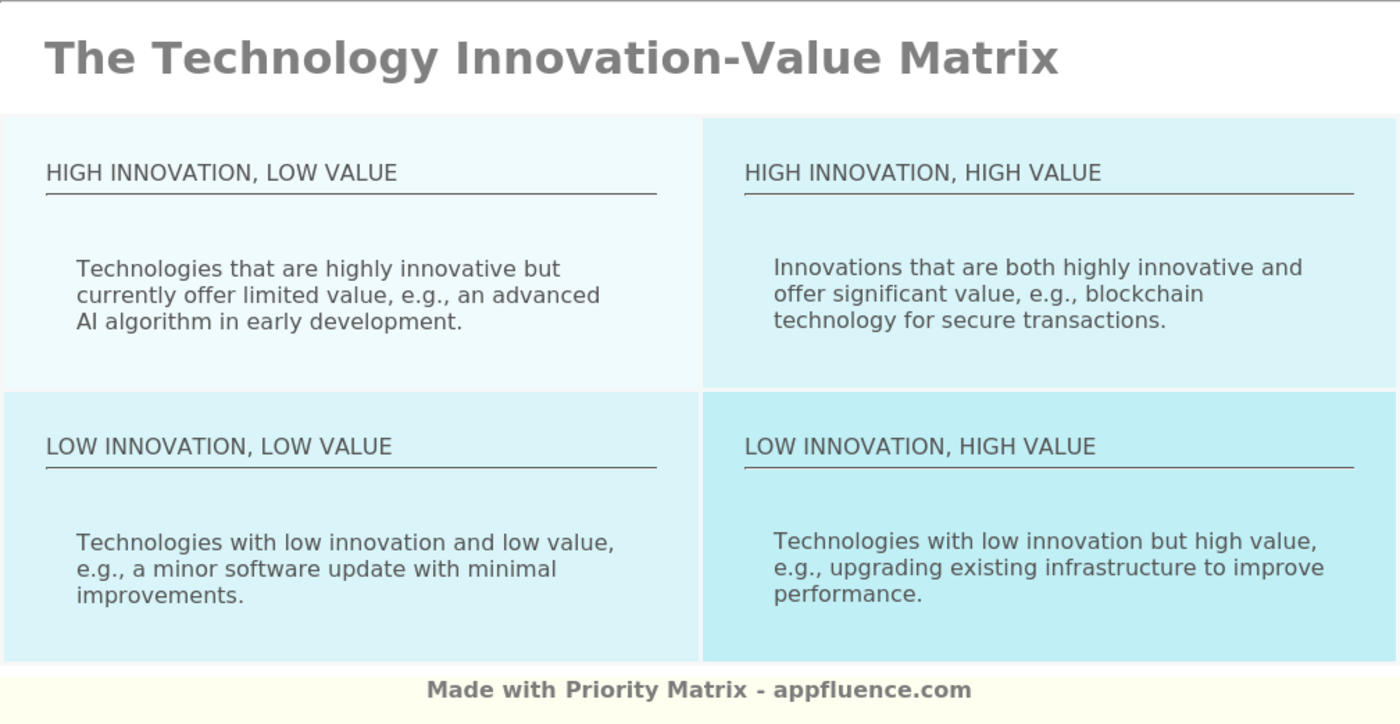 The Technology Innovation-Value Matrix

HIGH INNOVATION, LOW VALUE

Technologies that are highly innovative but currently offer limited value, e.g., an advanced AI algorithm in early development.

HIGH INNOVATION, HIGH VALUE

Innovations that are both highly innovative and offer significant value, e.g., blockchain technology for secure transactions.

LOW INNOVATION, LOW VALUE

Technologies with low innovation and low value, e.g., a minor software update with minimal improvements.

LOW INNOVATION, HIGH VALUE

Technologies with low innovation but high value, e.g., upgrading existing infrastructure to improve performance.

Made with Priority Matrix - appfluence.com